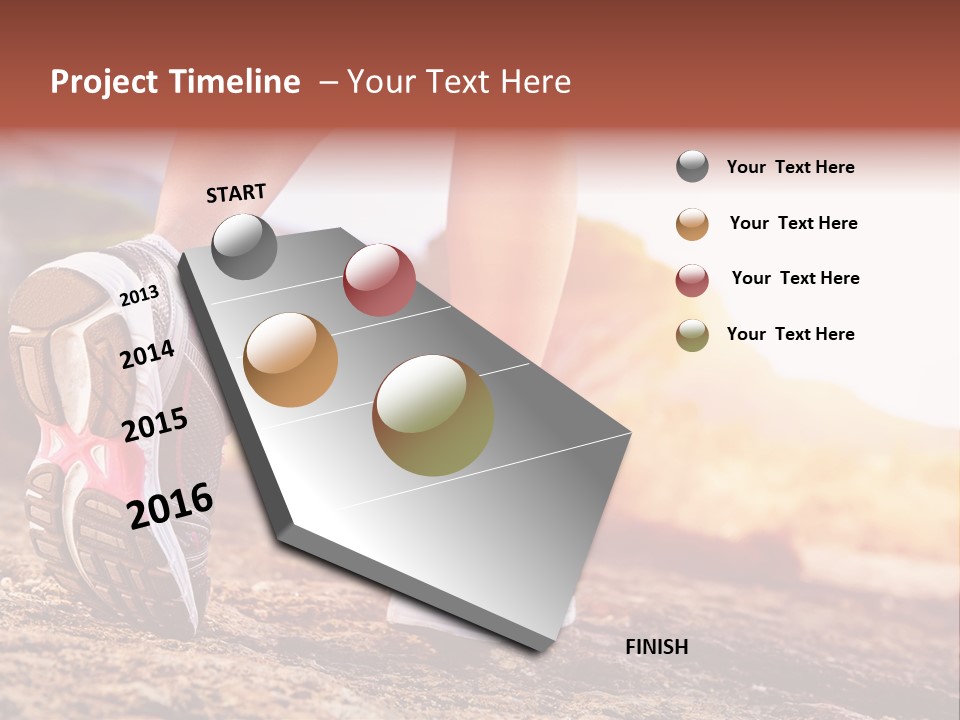 Project Timeline – Your Text Here

START

2013

2014

2015

2016

FINISH

Your Text Here

Your Text Here

Your Text Here

Your Text Here